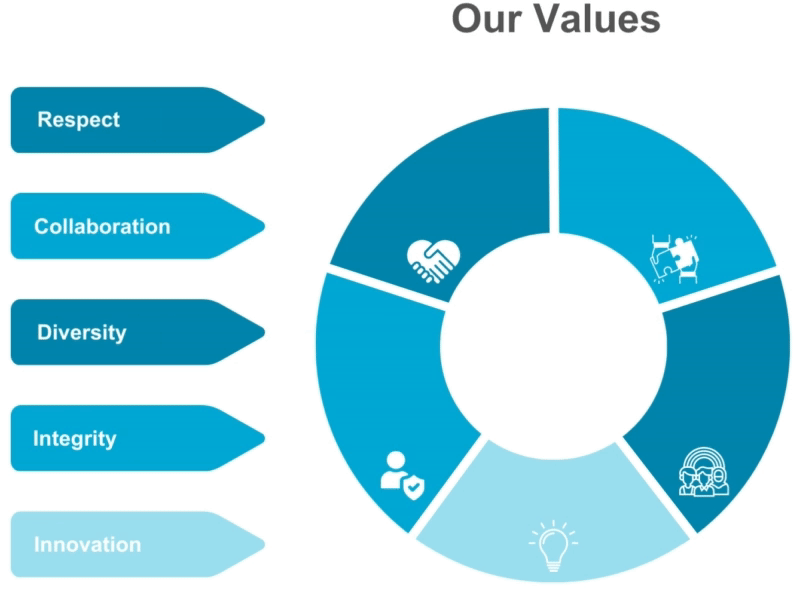 Our Values

Respect

Collaboration

Diversity

Integrity

Innovation